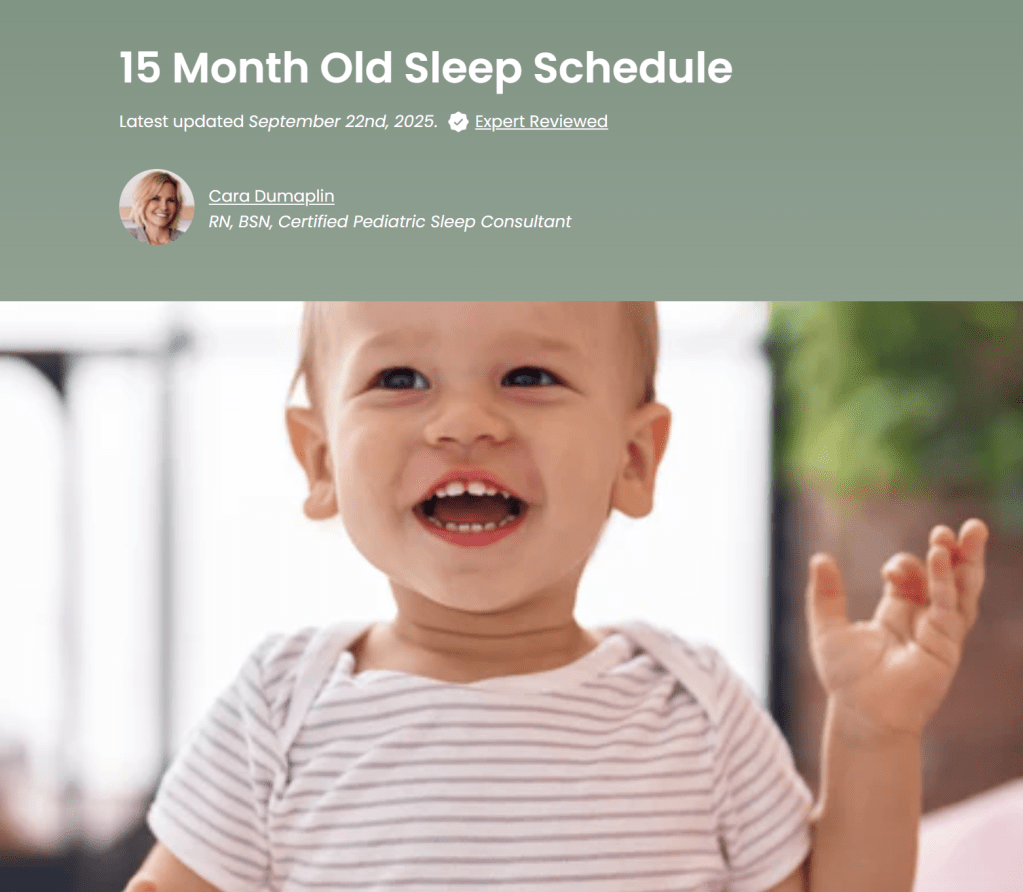 15 Month Old Sleep Schedule

Latest updated September 22nd, 2025. Expert Reviewed

Cara Dumaplin
RN, BSN, Certified Pediatric Sleep Consultant